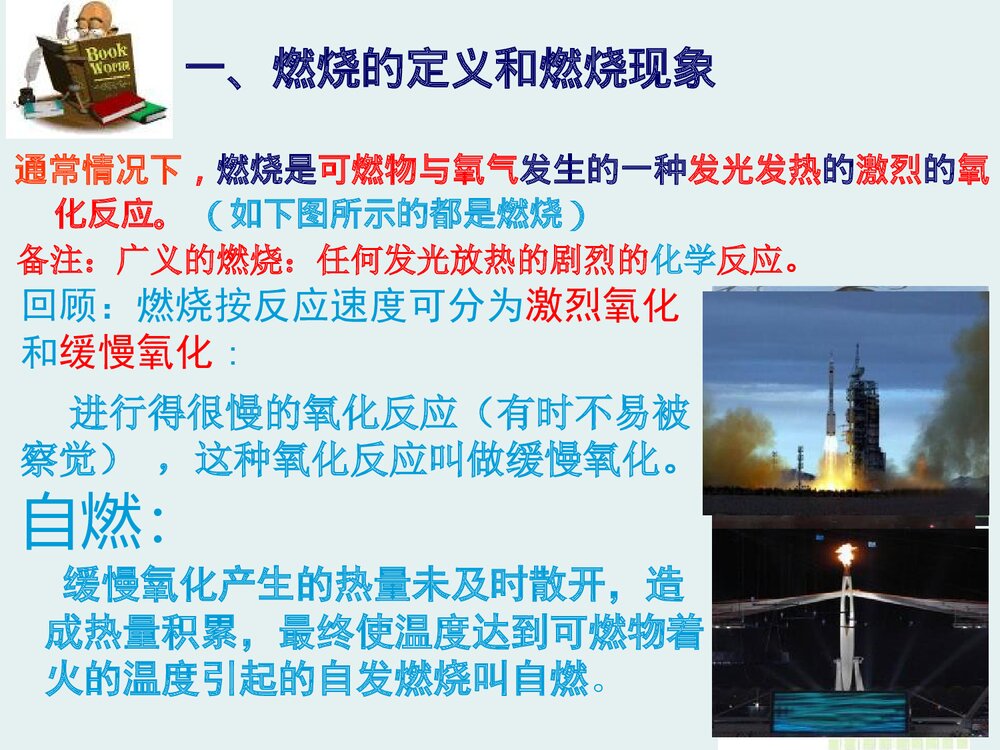 Book Worm

一、燃烧的定义和燃烧现象

通常情况下，燃烧是可燃物与氧气发生的一种发光发热的激烈的氧化反应。（如下图所示的都是燃烧）

备注：广义的燃烧：任何发光放热的剧烈的化学反应。

回顾：燃烧按反应速度可分为激烈氧化和缓慢氧化：

进行得很慢的氧化反应（有时不易被察觉），这种氧化反应叫做缓慢氧化。

自燃：

缓慢氧化产生的热量未及时散开，造成热量积累，最终使温度达到可燃物着火的温度引起的自发燃烧叫自燃。